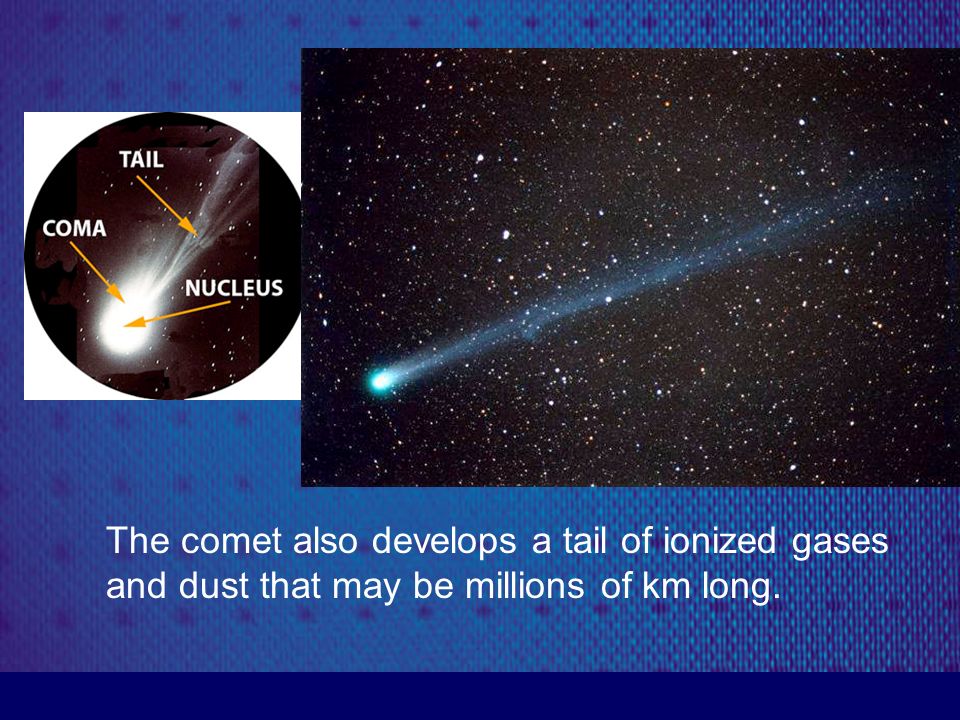 TAIL
COMA
NUCLEUS

The comet also develops a tail of ionized gases and dust that may be millions of km long.